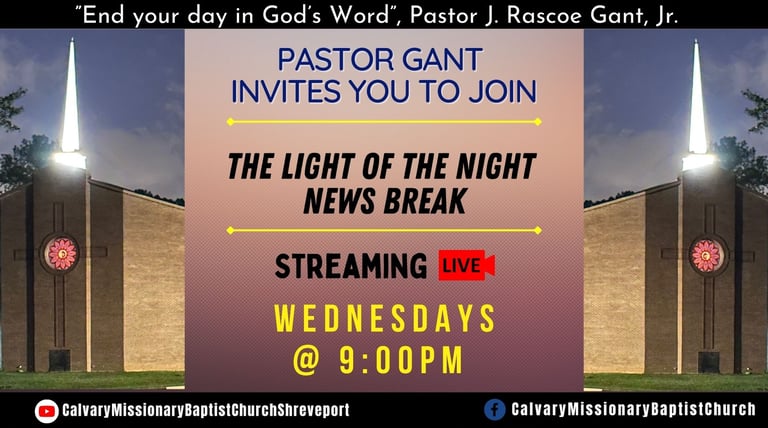 "End your day in God's Word", Pastor J. Rascoe Gant, Jr.

PASTOR GANT INVITES YOU TO JOIN

THE LIGHT OF THE NIGHT NEWS BREAK

STREAMING LIVE

WEDNESDAYS @ 9:00PM

CalvaryMissionaryBaptistChurchShreveport

CalvaryMissionaryBaptistChurch